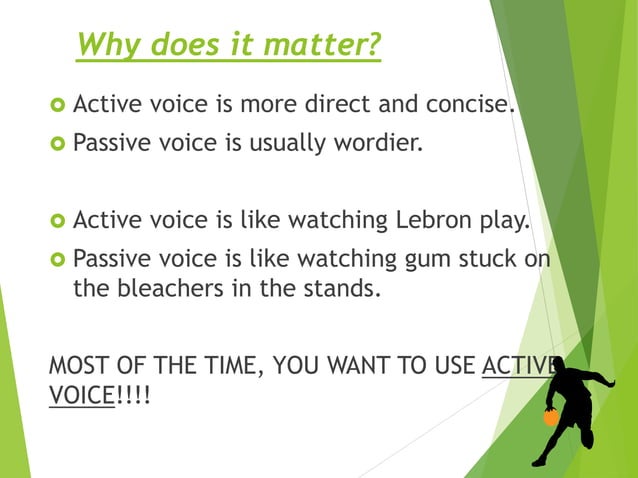 Why does it matter?

Active voice is more direct and concise.

Passive voice is usually wordier.

Active voice is like watching Lebron play.

Passive voice is like watching gum stuck on the bleachers in the stands.

MOST OF THE TIME, YOU WANT TO USE ACTIVE VOICE!!!!